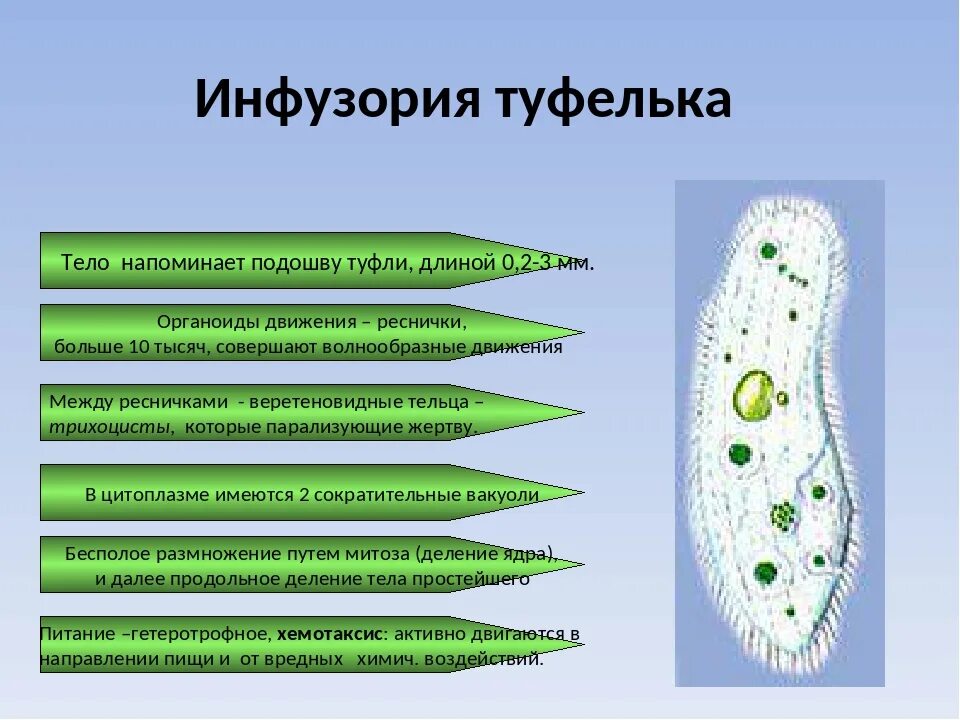 Инфузория туфелька

Тело напоминает подошву туфли, длиной 0,2-3 мм.

Органоиды движения – реснички, больше 10 тысяч, совершают волнообразные движения

Между ресничками - веретеновидные тельца – трихоцисты, которые парализующие жертву.

В цитоплазме имеются 2 сократительные вакуоли

Бесполое размножение путем митоза (деление ядра), и далее продольное деление тела простейшего

Питание –гетеротрофное, хемотаксис: активно двигаются в направлении пищи и от вредных химич. воздействий.